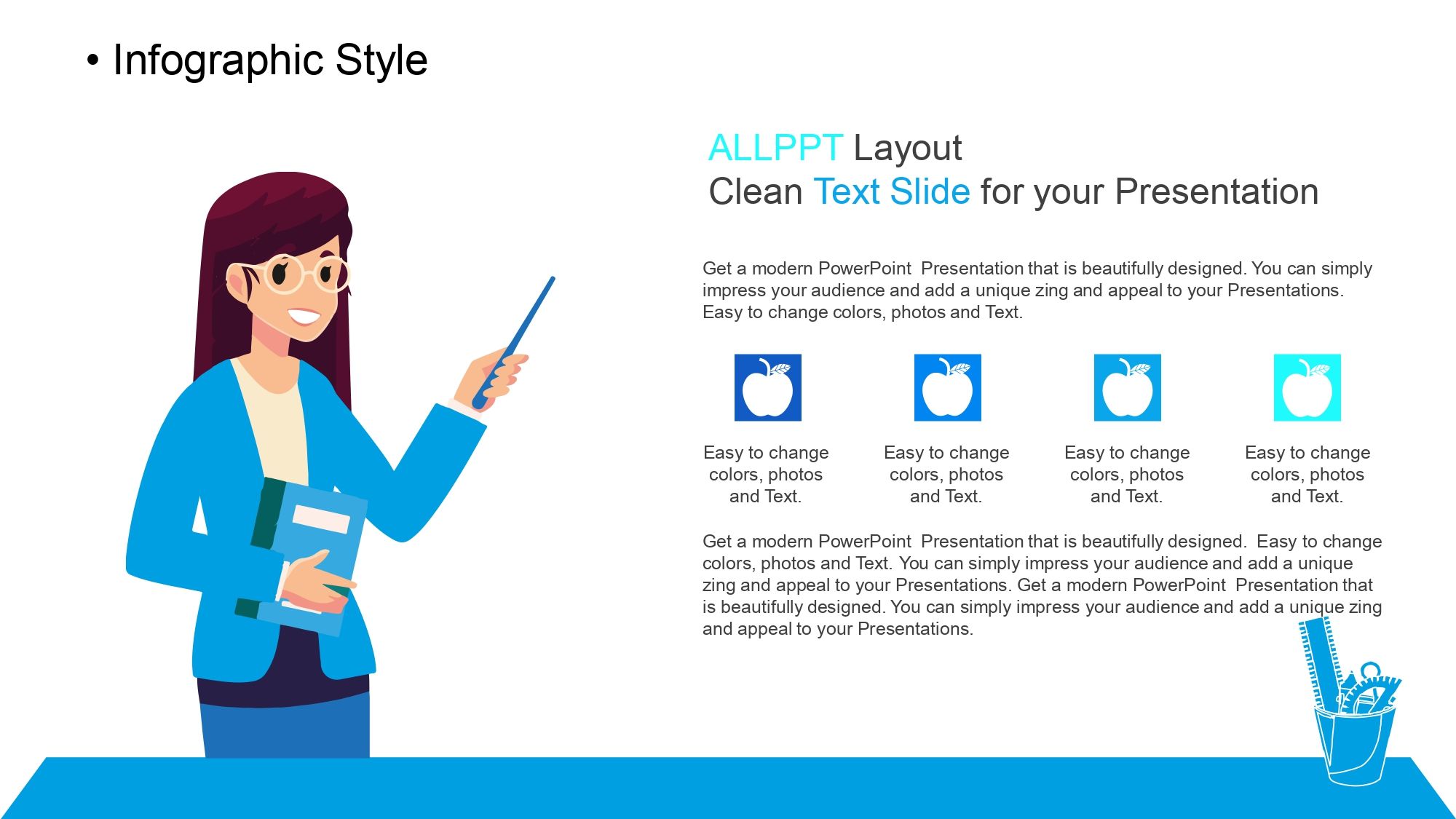 • Infographic Style

ALLPPT Layout
Clean Text Slide for your Presentation

Get a modern PowerPoint Presentation that is beautifully designed. You can simply impress your audience and add a unique zing and appeal to your Presentations. Easy to change colors, photos and Text.

Easy to change colors, photos and Text.

Easy to change colors, photos and Text.

Easy to change colors, photos and Text.

Easy to change colors, photos and Text.

Get a modern PowerPoint Presentation that is beautifully designed. Easy to change colors, photos and Text. You can simply impress your audience and add a unique zing and appeal to your Presentations. Get a modern PowerPoint Presentation that is beautifully designed. You can simply impress your audience and add a unique zing and appeal to your Presentations.